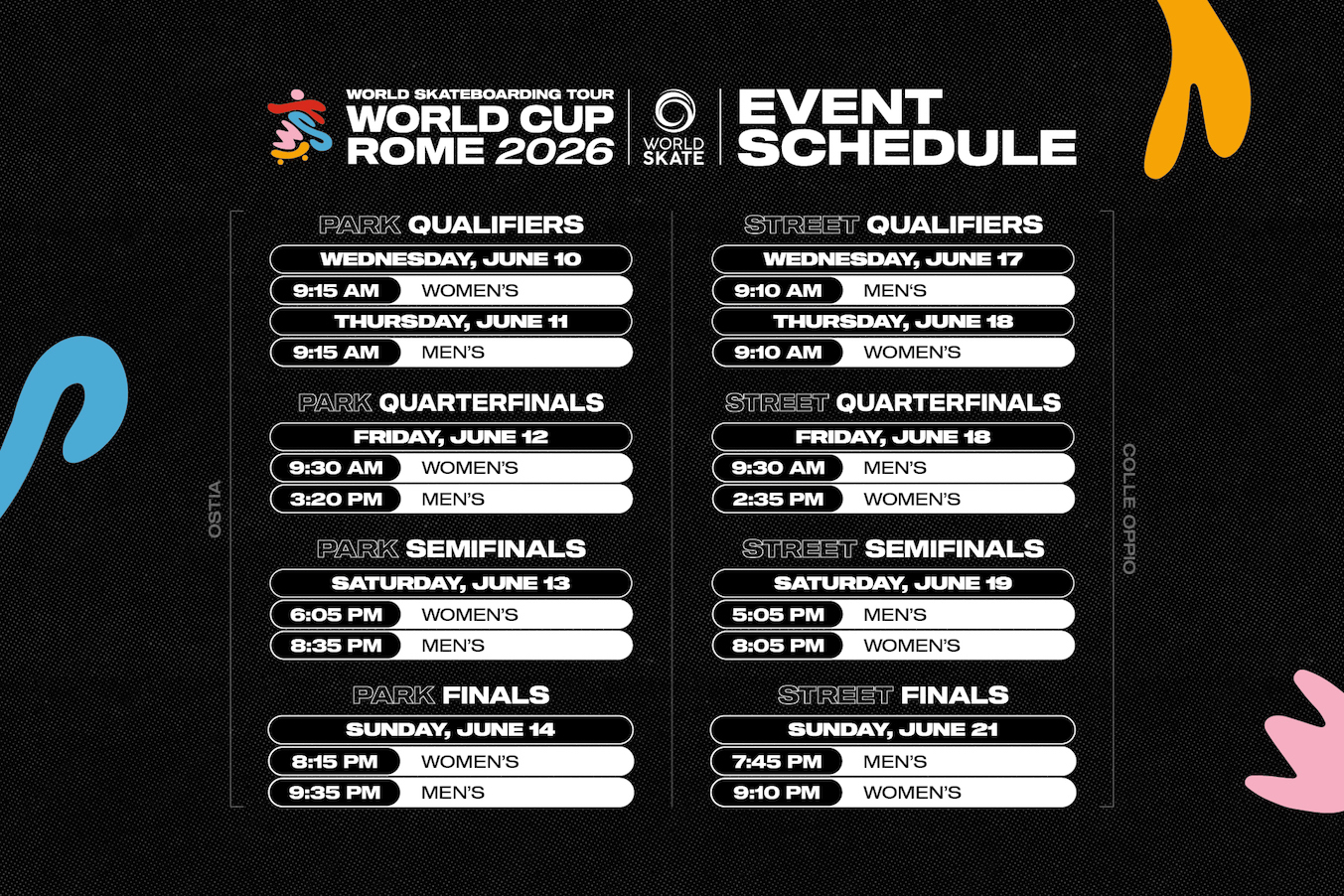 WORLD SKATEBOARDING TOUR
WORLD CUP
ROME 2026

WORLD SKATE

EVENT SCHEDULE

OSTIA

PARK QUALIFIERS
WEDNESDAY, JUNE 10
9:15 AM WOMEN'S
THURSDAY, JUNE 11
9:15 AM MEN'S

PARK QUARTERFINALS
FRIDAY, JUNE 12
9:30 AM WOMEN'S
3:20 PM MEN'S

PARK SEMIFINALS
SATURDAY, JUNE 13
6:05 PM WOMEN'S
8:35 PM MEN'S

PARK FINALS
SUNDAY, JUNE 14
8:15 PM WOMEN'S
9:35 PM MEN'S

STREET QUALIFIERS
WEDNESDAY, JUNE 17
9:10 AM MEN'S
THURSDAY, JUNE 18
9:10 AM WOMEN'S

STREET QUARTERFINALS
FRIDAY, JUNE 18
9:30 AM MEN'S
2:35 PM WOMEN'S

STREET SEMIFINALS
SATURDAY, JUNE 19
5:05 PM MEN'S
8:05 PM WOMEN'S

STREET FINALS
SUNDAY, JUNE 21
7:45 PM MEN'S
9:10 PM WOMEN'S

COLLE OPPIO